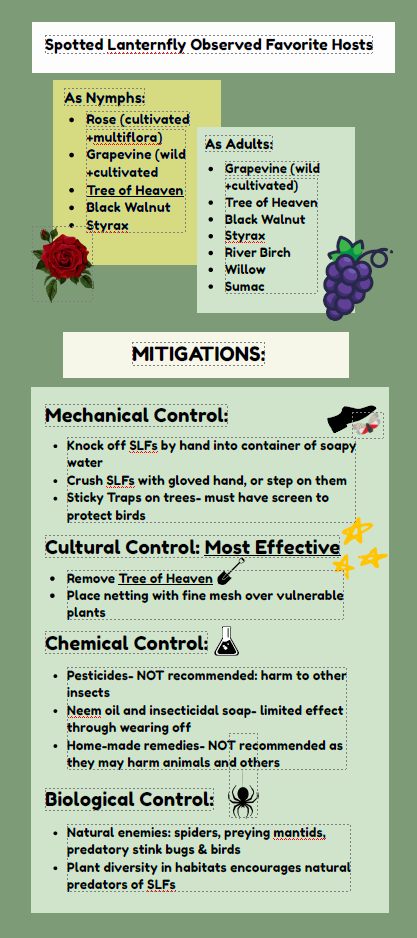 Spotted Lanternfly Observed Favorite Hosts

As Nymphs:

- Rose (cultivated +multiflora)
- Grapevine (wild +cultivated
- Tree of Heaven
- Black Walnut
- Styrax

As Adults:

- Grapevine (wild +cultivated)
- Tree of Heaven
- Black Walnut
- Styrax
- River Birch
- Willow
- Sumac

MITIGATIONS:

Mechanical Control:

- Knock off SLFs by hand into container of soapy water
- Crush SLFs with gloved hand, or step on them
- Sticky Traps on trees- must have screen to protect birds

Cultural Control: Most Effective

- Remove Tree of Heaven
- Place netting with fine mesh over vulnerable plants

Chemical Control:

- Pesticides- NOT recommended: harm to other insects
- Neem oil and insecticidal soap- limited effect through wearing off
- Home-made remedies- NOT recommended as they may harm animals and others

Biological Control:

- Natural enemies: spiders, preying mantids, predatory stink bugs & birds
- Plant diversity in habitats encourages natural predators of SLFs